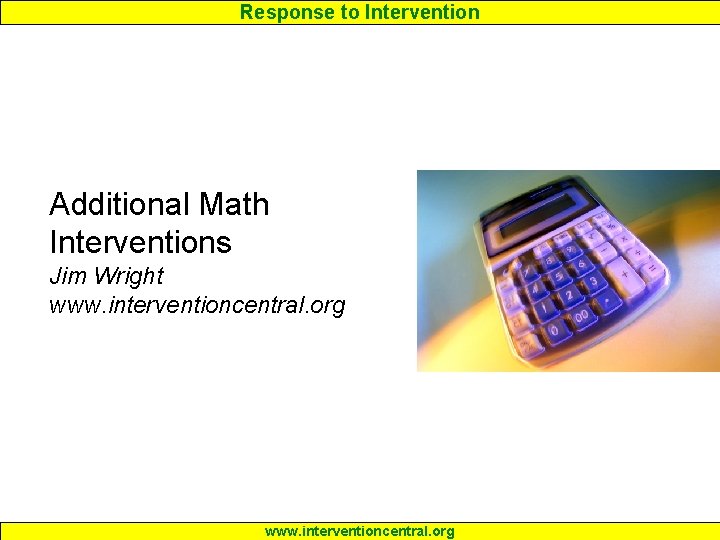 Response to Intervention

Additional Math Interventions
Jim Wright
www.interventioncentral.org

www.interventioncentral.org